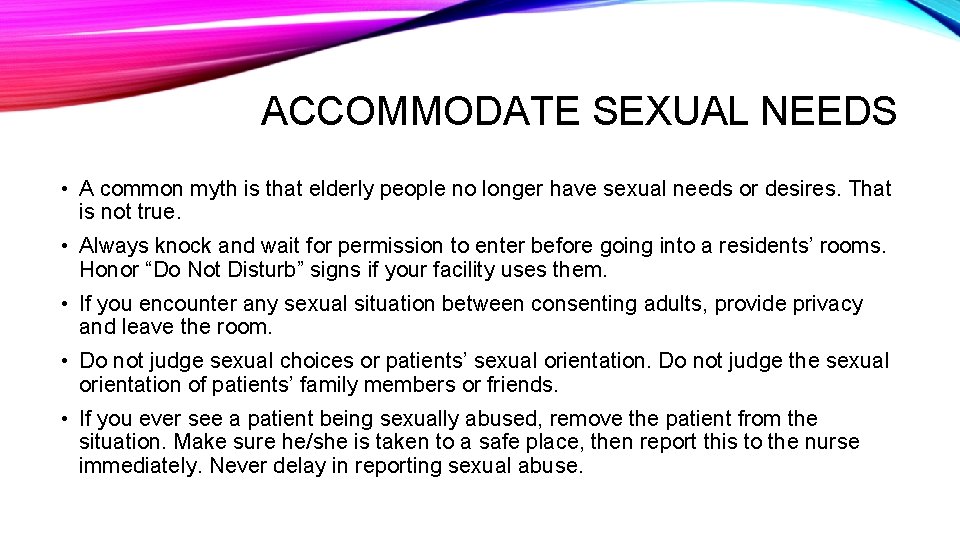 ACCOMMODATE SEXUAL NEEDS

• A common myth is that elderly people no longer have sexual needs or desires. That is not true.

• Always knock and wait for permission to enter before going into a residents' rooms. Honor "Do Not Disturb" signs if your facility uses them.

• If you encounter any sexual situation between consenting adults, provide privacy and leave the room.

• Do not judge sexual choices or patients' sexual orientation. Do not judge the sexual orientation of patients' family members or friends.

• If you ever see a patient being sexually abused, remove the patient from the situation. Make sure he/she is taken to a safe place, then report this to the nurse immediately. Never delay in reporting sexual abuse.